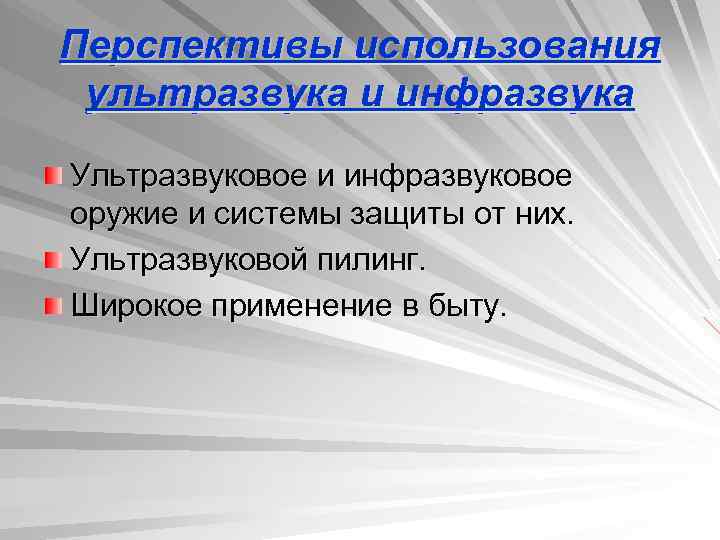 Перспективы использования ультразвука и инфразвука

Ультразвуковое и инфразвуковое оружие и системы защиты от них.

Ультразвуковой пилинг.

Широкое применение в быту.